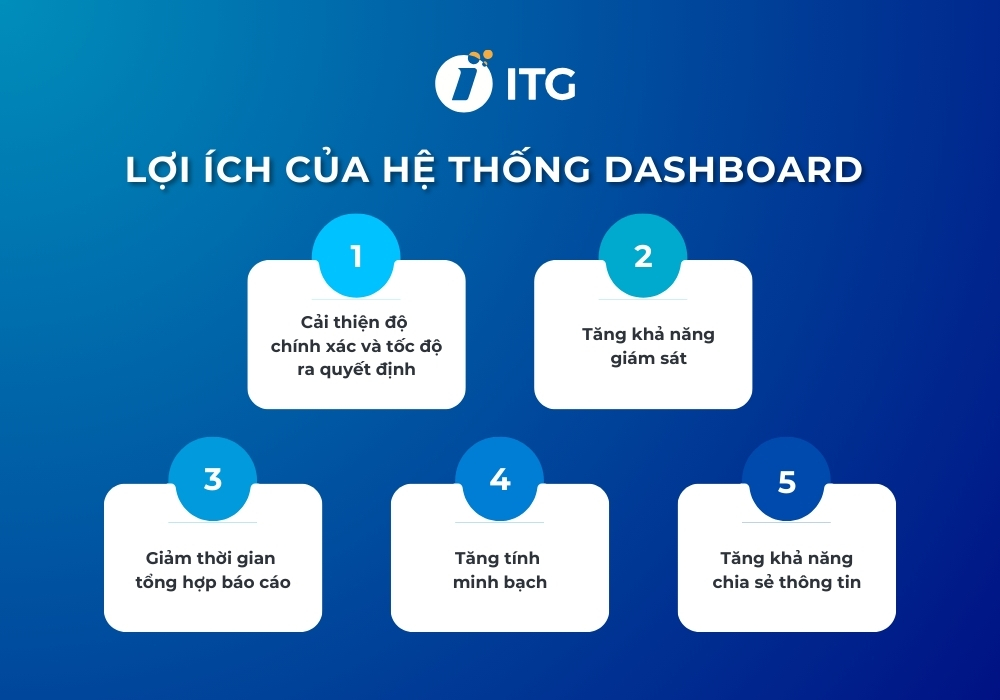 ITG

LỢI ÍCH CỦA HỆ THỐNG DASHBOARD

1

Cải thiện độ chính xác và tốc độ ra quyết định

2

Tăng khả năng giám sát

3

Giảm thời gian tổng hợp báo cáo

4

Tăng tính minh bạch

5

Tăng khả năng chia sẻ thông tin